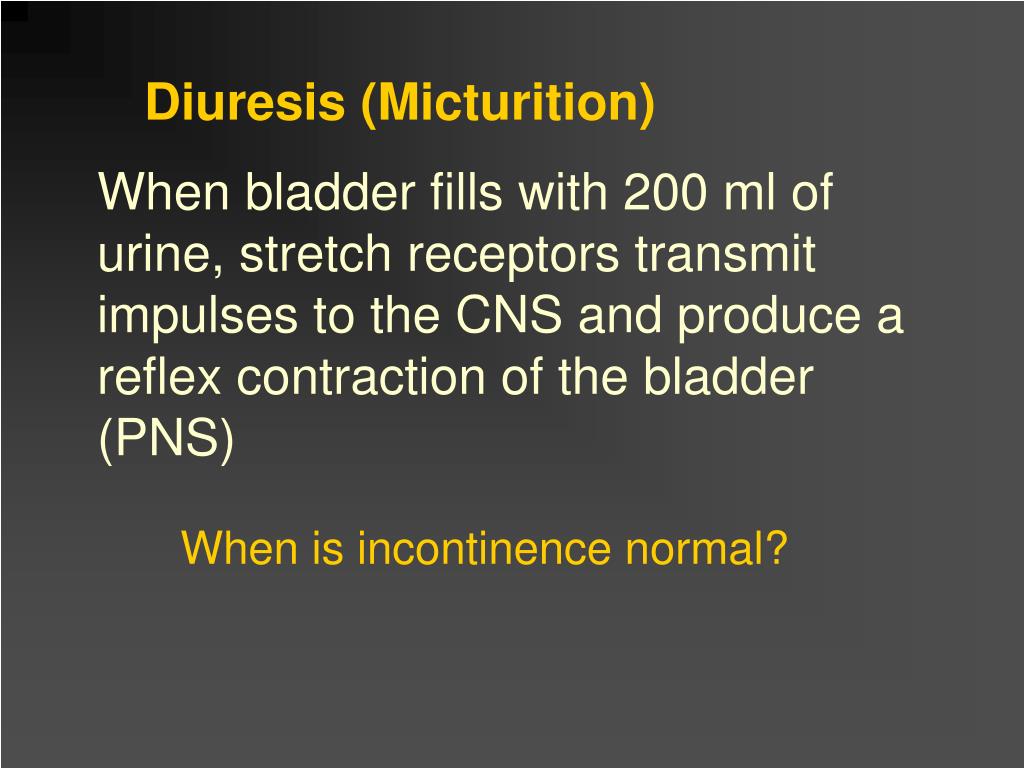 Diuresis (Micturition)

When bladder fills with 200 ml of urine, stretch receptors transmit impulses to the CNS and produce a reflex contraction of the bladder (PNS)

When is incontinence normal?